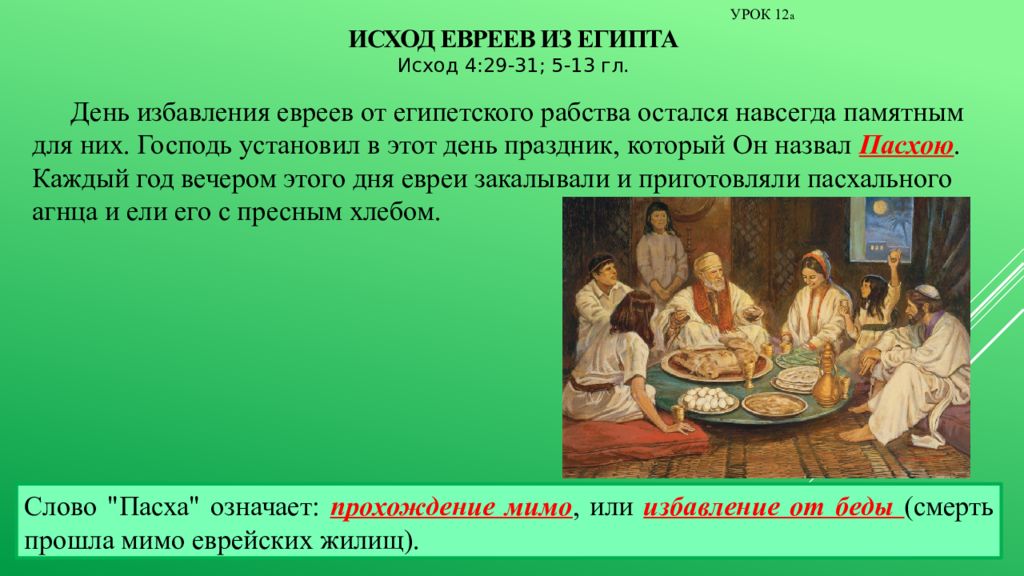 УРОК 12а

ИСХОД ЕВРЕЕВ ИЗ ЕГИПТА
Исход 4:29-31; 5-13 гл.

День избавления евреев от египетского рабства остался навсегда памятным для них. Господь установил в этот день праздник, который Он назвал Пасхою. Каждый год вечером этого дня евреи закалывали и приготовляли пасхального агнца и ели его с пресным хлебом.

Слово "Пасха" означает: прохождение мимо, или избавление от беды (смерть прошла мимо еврейских жилищ).